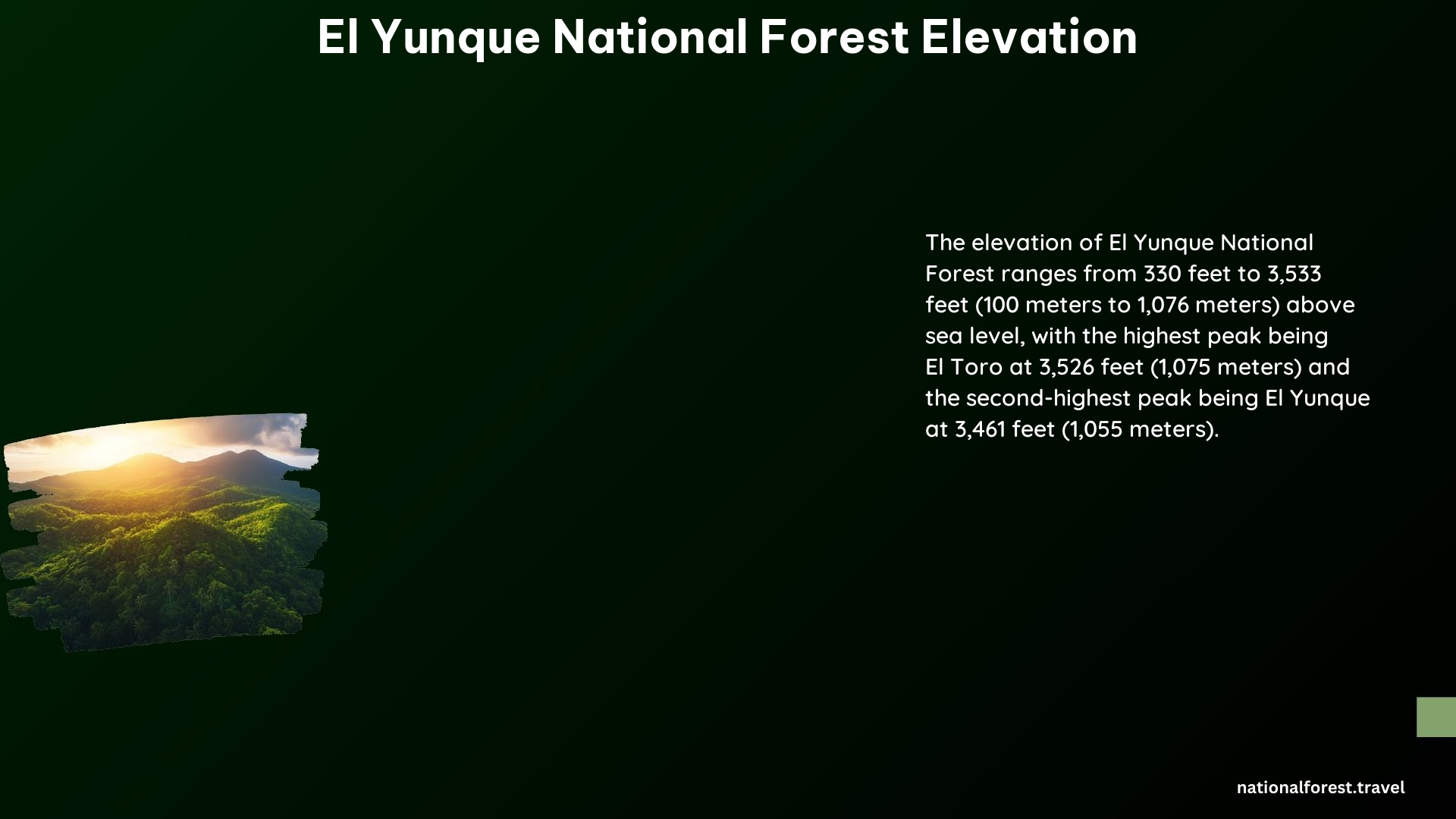 El Yunque National Forest Elevation

The elevation of El Yunque National Forest ranges from 330 feet to 3,533 feet (100 meters to 1,076 meters) above sea level, with the highest peak being El Toro at 3,526 feet (1,075 meters) and the second-highest peak being El Yunque at 3,461 feet (1,055 meters).

nationalforest.travel